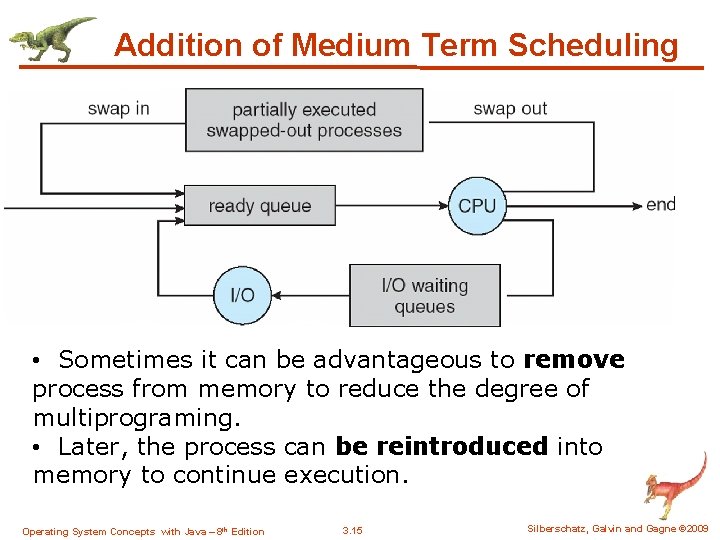 Addition of Medium Term Scheduling

swap in

partially executed swapped-out processes

swap out

ready queue

CPU

end

I/O

I/O waiting queues

• Sometimes it can be advantageous to **remove** process from memory to reduce the degree of multiprograming.
• Later, the process can **be reintroduced** into memory to continue execution.

Operating System Concepts with Java – 8th Edition

3.15

Silberschatz, Galvin and Gagne ©2009